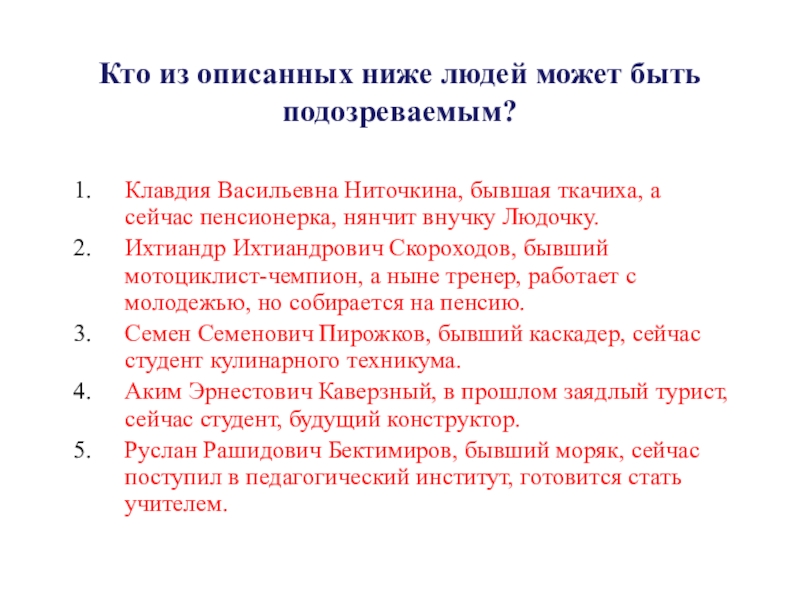 Кто из описанных ниже людей может быть подозреваемым?

1. Клавдия Васильевна Ниточкина, бывшая ткачиха, а сейчас пенсионерка, нянчит внучку Людочку.
2. Ихтиандр Ихтиандрович Скороходов, бывший мотоциклист-чемпион, а ныне тренер, работает с молодежью, но собирается на пенсию.
3. Семен Семенович Пирожков, бывший каскадер, сейчас студент кулинарного техникума.
4. Аким Эрнестович Каверзный, в прошлом заядлый турист, сейчас студент, будущий конструктор.
5. Руслан Рашидович Бектимиров, бывший моряк, сейчас поступил в педагогический институт, готовится стать учителем.